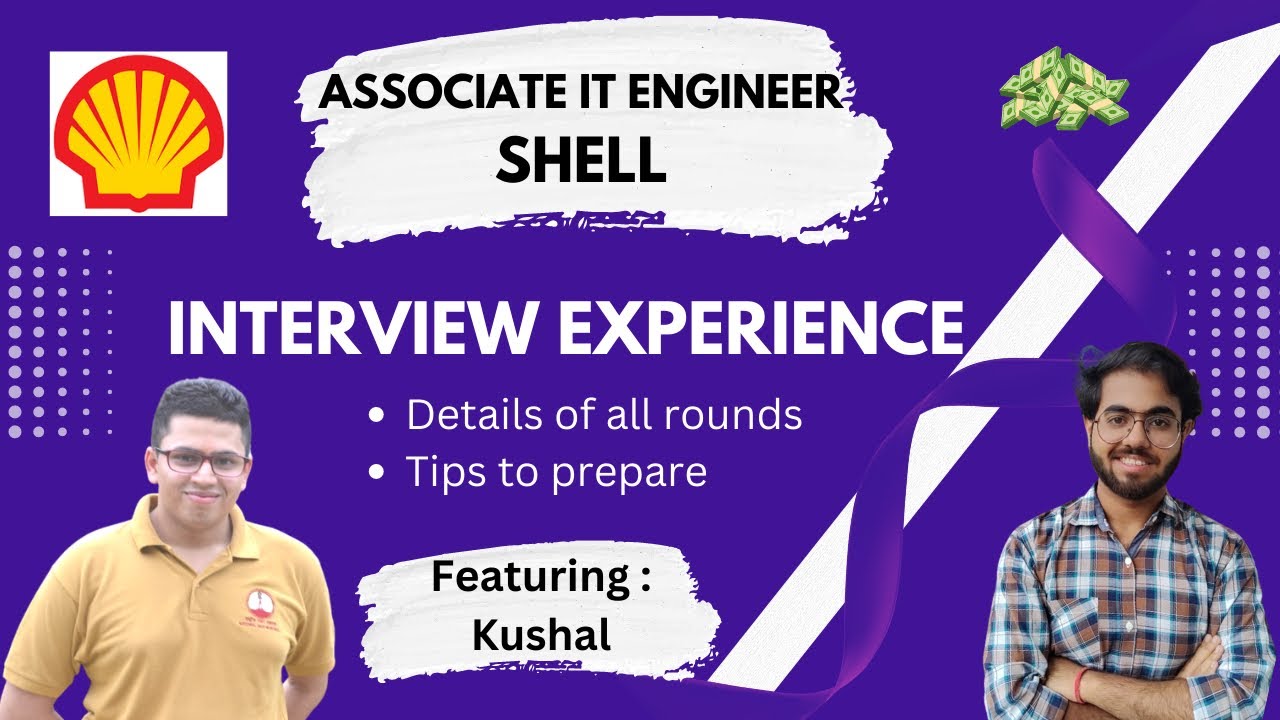 ASSOCIATE IT ENGINEER
SHELL

INTERVIEW EXPERIENCE

• Details of all rounds
• Tips to prepare

Featuring :
Kushal